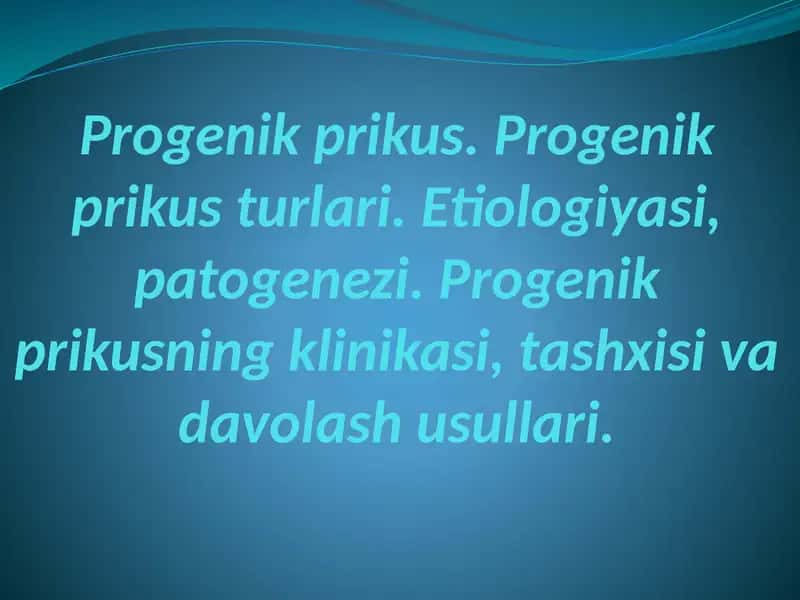 Progenik prikus. Progenik prikus turlari. Etiologiyasi, patogenezi. Progenik prikusning klinikasi, tashxisi va davolash usullari.